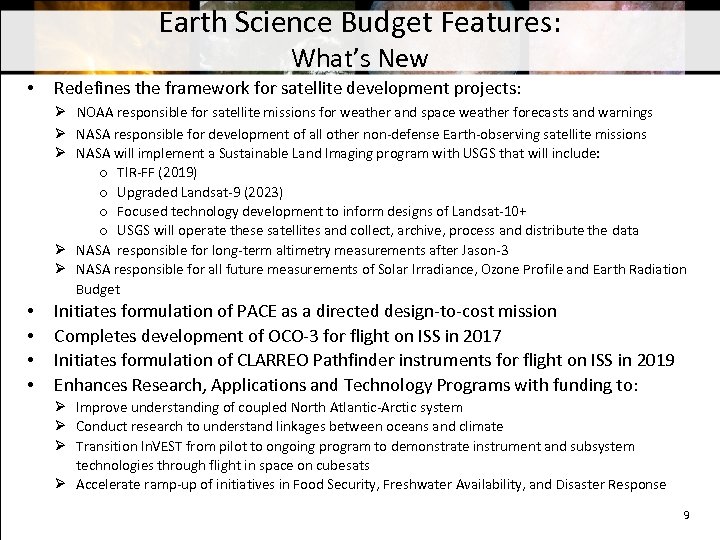 Earth Science Budget Features:
What's New

• Redefines the framework for satellite development projects:
➢ NOAA responsible for satellite missions for weather and space weather forecasts and warnings
➢ NASA responsible for development of all other non-defense Earth-observing satellite missions
➢ NASA will implement a Sustainable Land Imaging program with USGS that will include:
o TIR-FF (2019)
o Upgraded Landsat-9 (2023)
o Focused technology development to inform designs of Landsat-10+
o USGS will operate these satellites and collect, archive, process and distribute the data
➢ NASA responsible for long-term altimetry measurements after Jason-3
➢ NASA responsible for all future measurements of Solar Irradiance, Ozone Profile and Earth Radiation Budget
• Initiates formulation of PACE as a directed design-to-cost mission
• Completes development of OCO-3 for flight on ISS in 2017
• Initiates formulation of CLARREO Pathfinder instruments for flight on ISS in 2019
• Enhances Research, Applications and Technology Programs with funding to:
➢ Improve understanding of coupled North Atlantic-Arctic system
➢ Conduct research to understand linkages between oceans and climate
➢ Transition InVEST from pilot to ongoing program to demonstrate instrument and subsystem technologies through flight in space on cubesats
➢ Accelerate ramp-up of initiatives in Food Security, Freshwater Availability, and Disaster Response

9